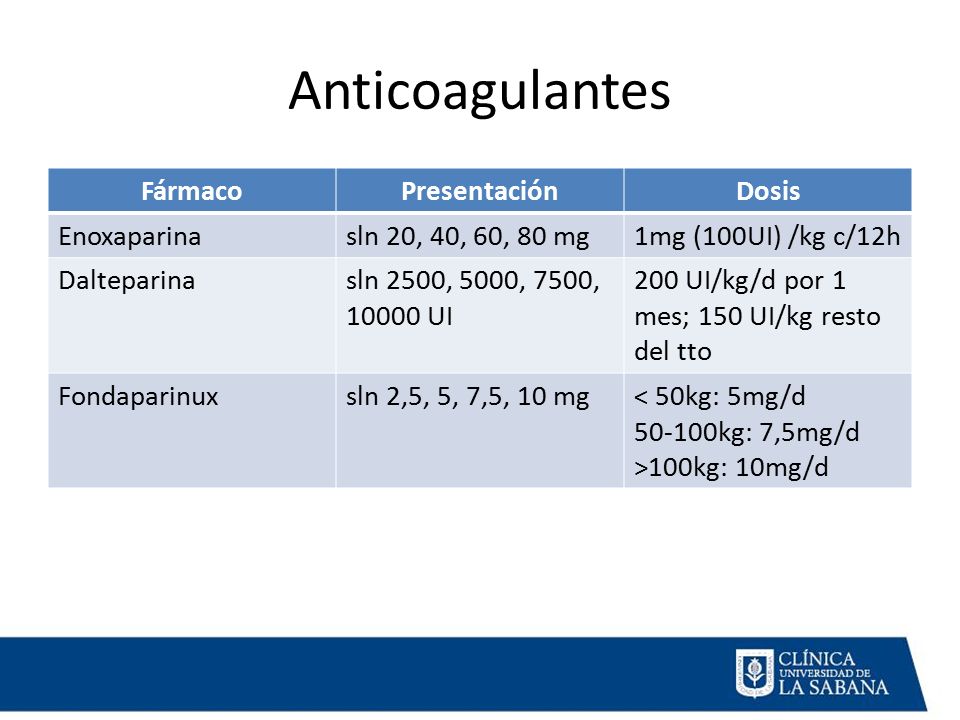 Anticoagulantes

| Fármaco | Presentación | Dosis |
|---|---|---|
| Enoxaparina | sln 20, 40, 60, 80 mg | 1mg (100UI) /kg c/12h |
| Dalteparina | sln 2500, 5000, 7500, 10000 UI | 200 UI/kg/d por 1 mes; 150 UI/kg resto del tto |
| Fondaparinux | sln 2,5, 5, 7,5, 10 mg | < 50kg: 5mg/d 50-100kg: 7,5mg/d >100kg: 10mg/d |

CLÍNICA UNIVERSIDAD DE LA SABANA